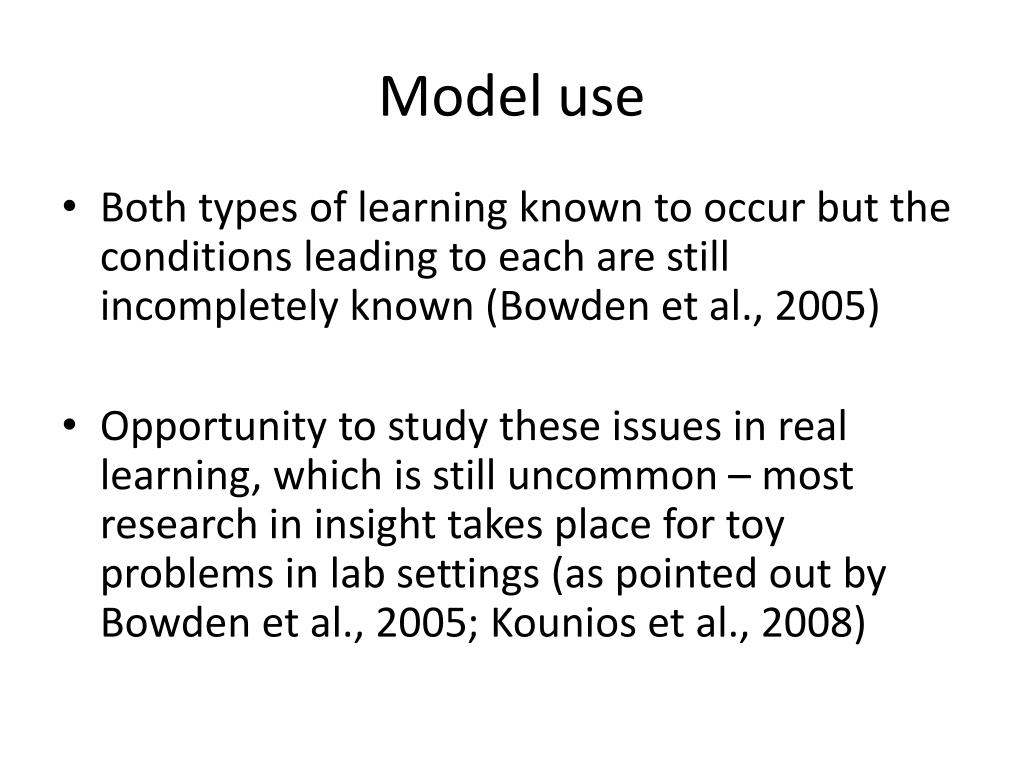 Model use

• Both types of learning known to occur but the conditions leading to each are still incompletely known (Bowden et al., 2005)

• Opportunity to study these issues in real learning, which is still uncommon – most research in insight takes place for toy problems in lab settings (as pointed out by Bowden et al., 2005; Kounios et al., 2008)